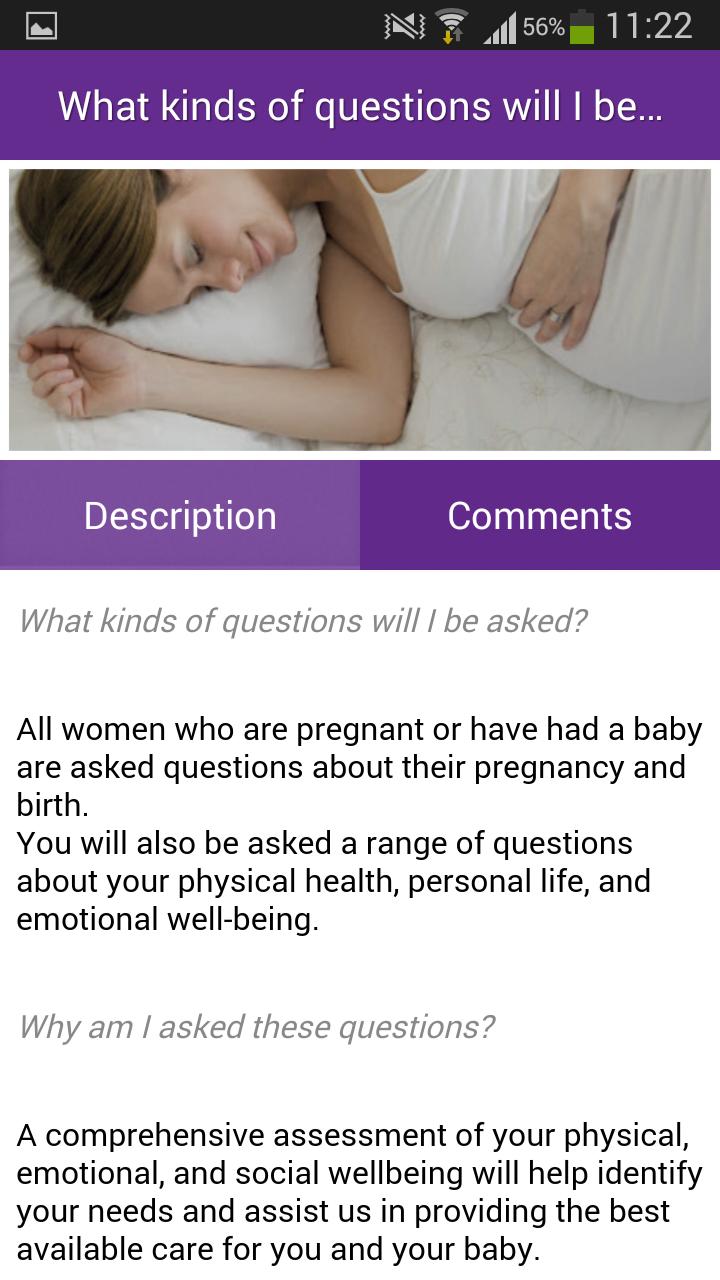 56% 11:22

What kinds of questions will I be...

Description

Comments

What kinds of questions will I be asked?

All women who are pregnant or have had a baby are asked questions about their pregnancy and birth.
You will also be asked a range of questions about your physical health, personal life, and emotional well-being.

Why am I asked these questions?

A comprehensive assessment of your physical, emotional, and social wellbeing will help identify your needs and assist us in providing the best available care for you and your baby.